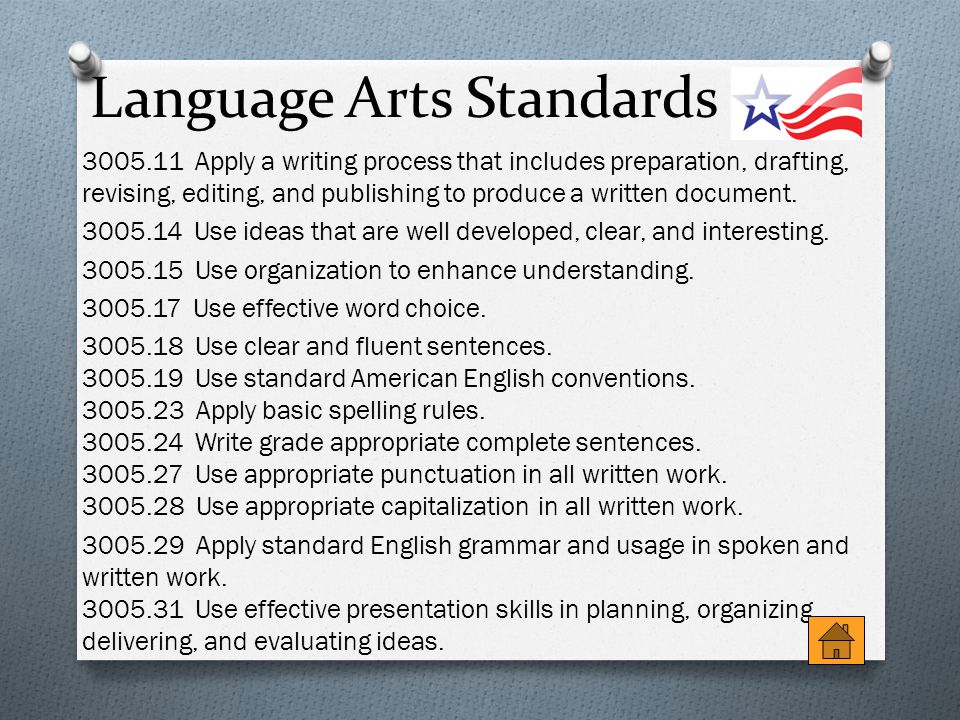 Language Arts Standards

3005.11 Apply a writing process that includes preparation, drafting, revising, editing, and publishing to produce a written document.

3005.14 Use ideas that are well developed, clear, and interesting.

3005.15 Use organization to enhance understanding.

3005.17 Use effective word choice.

3005.18 Use clear and fluent sentences.
3005.19 Use standard American English conventions.
3005.23 Apply basic spelling rules.
3005.24 Write grade appropriate complete sentences.
3005.27 Use appropriate punctuation in all written work.
3005.28 Use appropriate capitalization in all written work.

3005.29 Apply standard English grammar and usage in spoken and written work.
3005.31 Use effective presentation skills in planning, organizing delivering, and evaluating ideas.